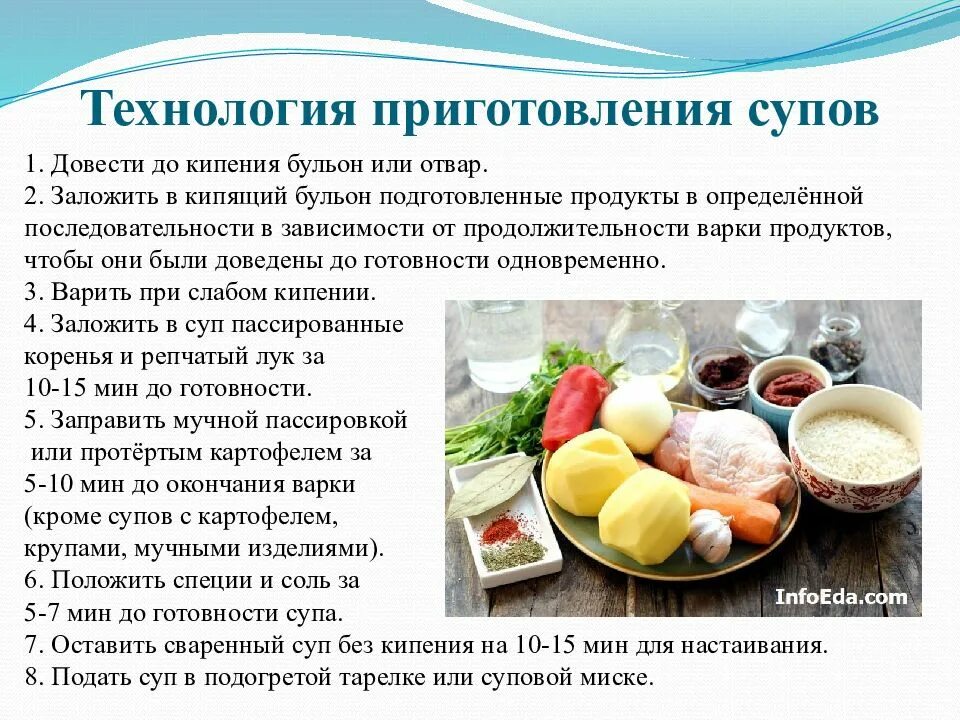 Технология приготовления супов

1. Довести до кипения бульон или отвар.
2. Заложить в кипящий бульон подготовленные продукты в определённой последовательности в зависимости от продолжительности варки продуктов, чтобы они были доведены до готовности одновременно.
3. Варить при слабом кипении.
4. Заложить в суп пассированные коренья и репчатый лук за 10-15 мин до готовности.
5. Заправить мучной пассировкой или протёртым картофелем за 5-10 мин до окончания варки (кроме супов с картофелем, крупами, мучными изделиями).
6. Положить специи и соль за 5-7 мин до готовности супа.
7. Оставить сваренный суп без кипения на 10-15 мин для настаивания.
8. Подать суп в подогретой тарелке или суповой миске.

InfoEda.com